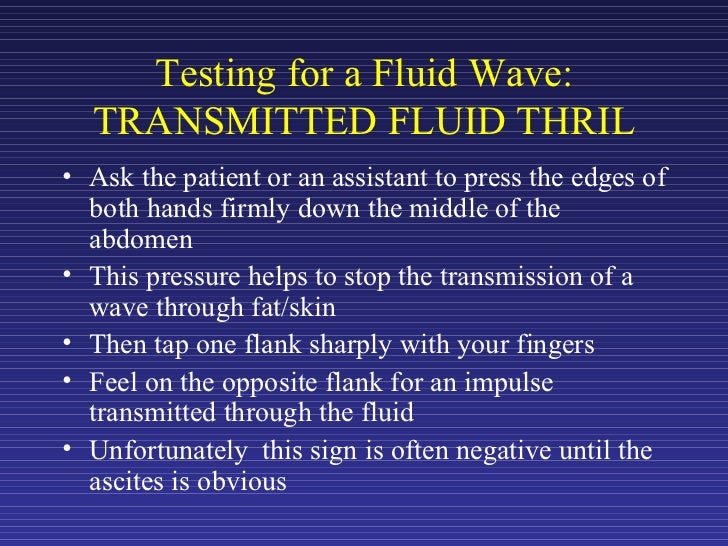 Testing for a Fluid Wave:
TRANSMITTED FLUID THRIL

• Ask the patient or an assistant to press the edges of both hands firmly down the middle of the abdomen
• This pressure helps to stop the transmission of a wave through fat/skin
• Then tap one flank sharply with your fingers
• Feel on the opposite flank for an impulse transmitted through the fluid
• Unfortunately  this sign is often negative until the ascites is obvious